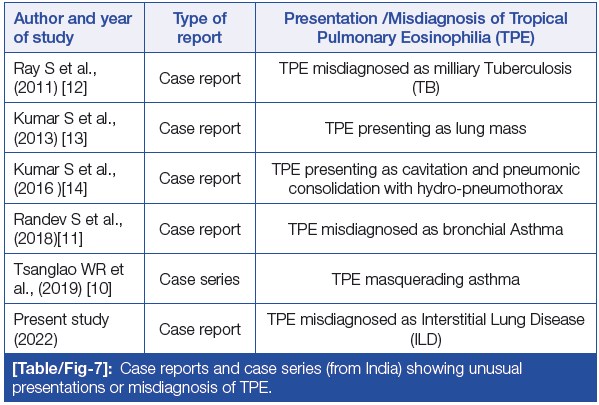 | Author and year of study | Type of report | Presentation /Misdiagnosis of Tropical Pulmonary Eosinophilia (TPE) |
|---|---|---|
| Ray S et al., (2011) [12] | Case report | TPE misdiagnosed as milliary Tuberculosis (TB) |
| Kumar S et al., (2013) [13] | Case report | TPE presenting as lung mass |
| Kumar S et al., (2016 )[14] | Case report | TPE presenting as cavitation and pneumonic consolidation with hydro-pneumothorax |
| Randev S et al., (2018)[11] | Case report | TPE misdiagnosed as bronchial Asthma |
| Tsanglao WR et al., (2019) [10] | Case series | TPE masquerading asthma |
| Present study (2022) | Case report | TPE misdiagnosed as Interstitial Lung Disease (ILD) |

[Table/Fig-7]: Case reports and case series (from India) showing unusual presentations or misdiagnosis of TPE.